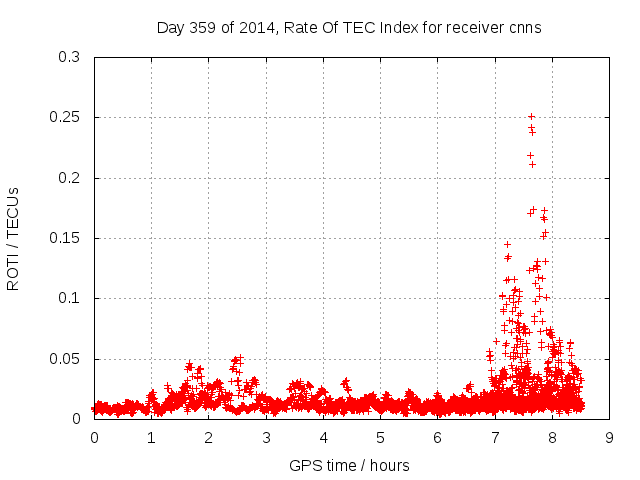 Day 359 of 2014, Rate Of TEC Index for receiver cnns

ROTI / TECUs

0.3
0.25
0.2
0.15
0.1
0.05
0

0 1 2 3 4 5 6 7 8 9

GPS time / hours